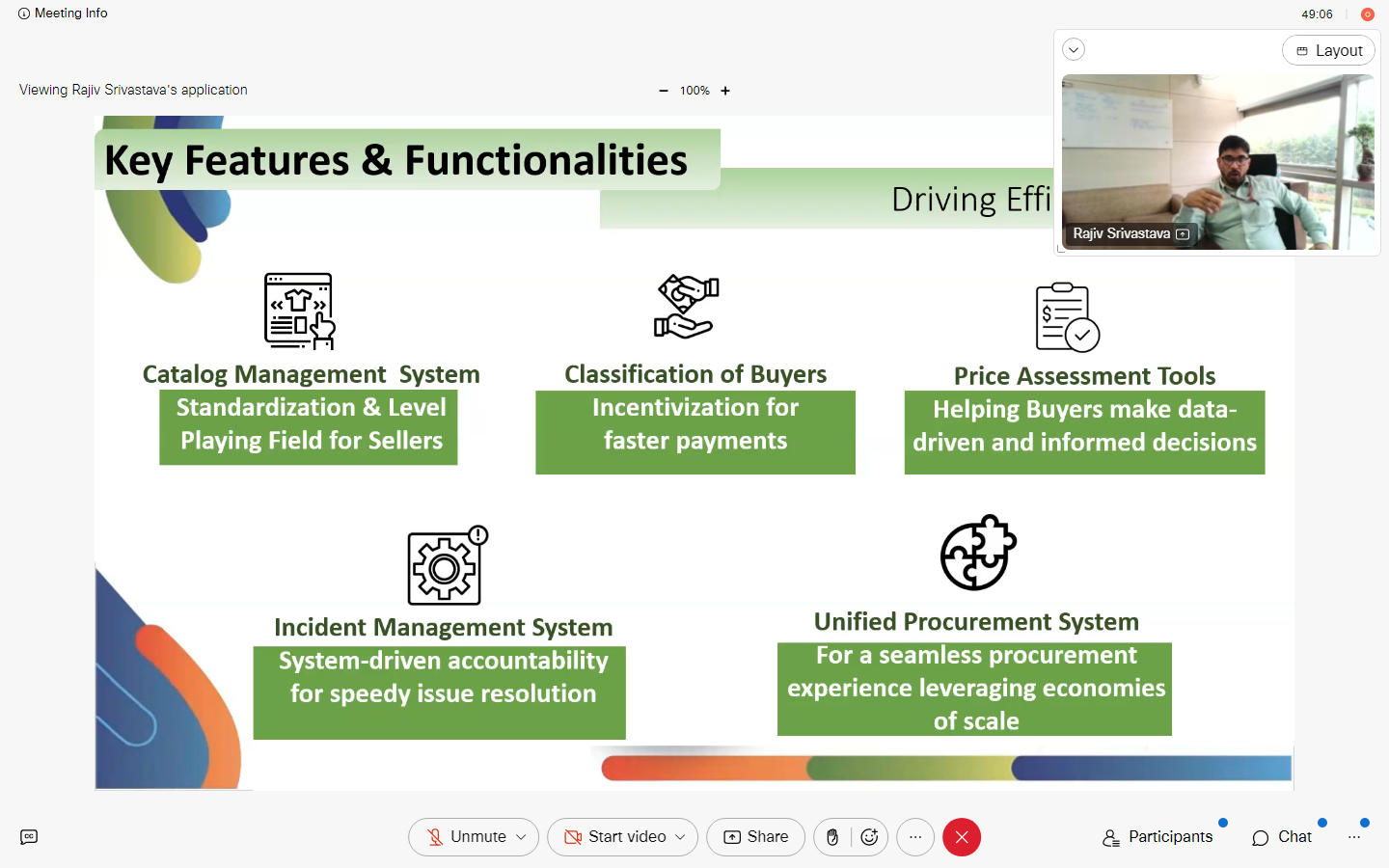 Meeting Info

49:06

Layout

Viewing Rajiv Srivastava's application

100%

Rajiv Srivastava

Key Features & Functionalities

Driving Effi

Catalog Management System

Standardization & Level Playing Field for Sellers

Classification of Buyers

Incentivization for faster payments

Price Assessment Tools

Helping Buyers make data-driven and informed decisions

Incident Management System

System-driven accountability for speedy issue resolution

Unified Procurement System

For a seamless procurement experience leveraging economies of scale

Unmute

Start video

Share

Participants

Chat